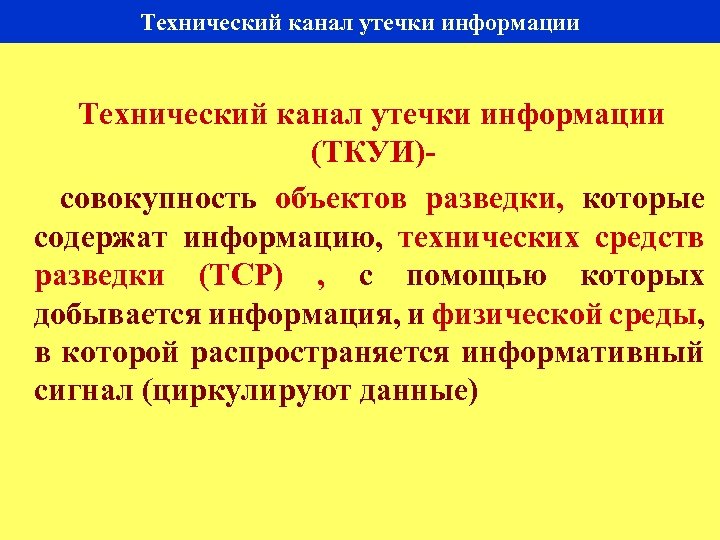 Технический канал утечки информации

Технический канал утечки информации (ТКУИ)-

совокупность объектов разведки, которые содержат информацию, технических средств разведки (ТСР) , с помощью которых добывается информация, и физической среды, в которой распространяется информативный сигнал (циркулируют данные)